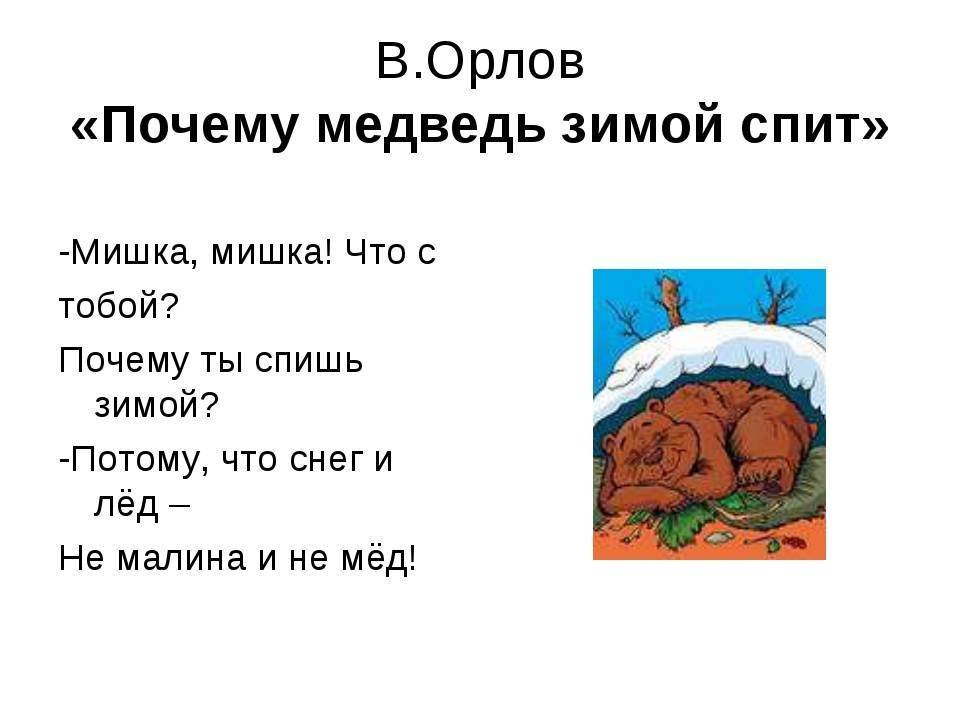 В.Орлов
«Почему медведь зимой спит»

-Мишка, мишка! Что с тобой?
Почему ты спишь зимой?
-Потому, что снег и лёд –
Не малина и не мёд!